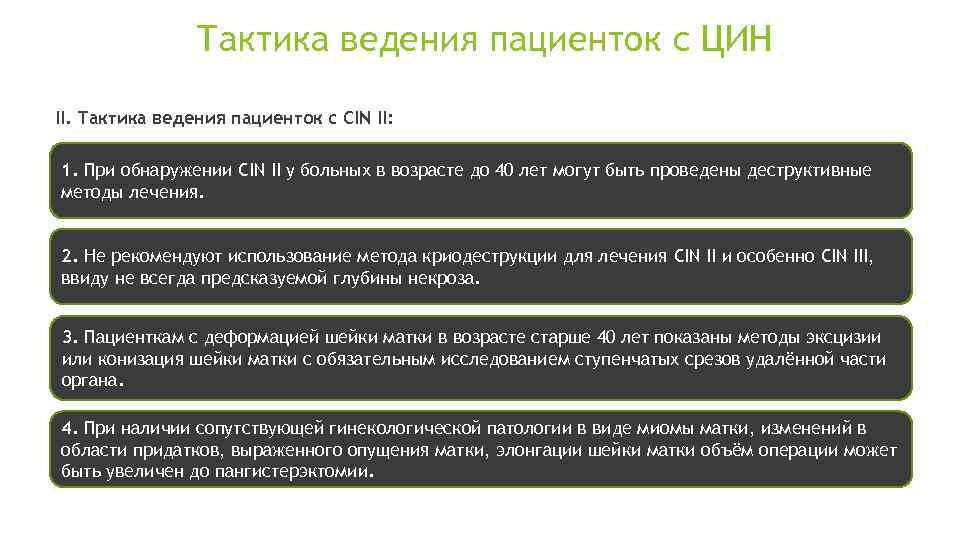 Тактика ведения пациенток с ЦИН

II. Тактика ведения пациенток с CIN II:

1. При обнаружении CIN II у больных в возрасте до 40 лет могут быть проведены деструктивные методы лечения.

2. Не рекомендуют использование метода криодеструкции для лечения CIN II и особенно CIN III, ввиду не всегда предсказуемой глубины некроза.

3. Пациенткам с деформацией шейки матки в возрасте старше 40 лет показаны методы эксцизии или конизация шейки матки с обязательным исследованием ступенчатых срезов удалённой части органа.

4. При наличии сопутствующей гинекологической патологии в виде миомы матки, изменений в области придатков, выраженного опущения матки, элонгации шейки матки объём операции может быть увеличен до пангистерэктомии.